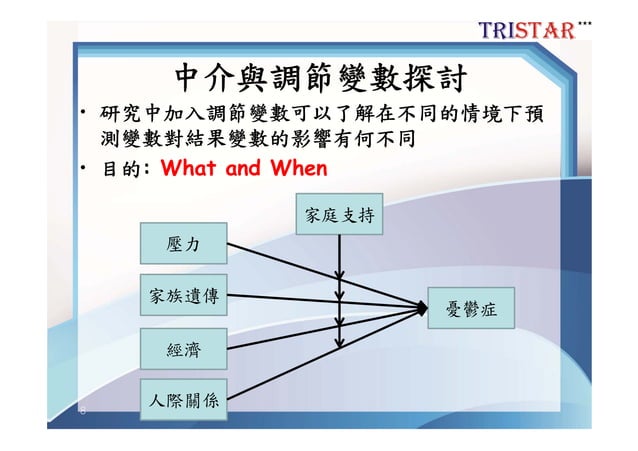 TRISTAR

中介與調節變數探討

• 研究中加入調節變數可以了解在不同的情境下預測變數對結果變數的影響有何不同

• 目的：What and When

家庭支持

壓力

家族遺傳

經濟

人際關係

憂鬱症

8